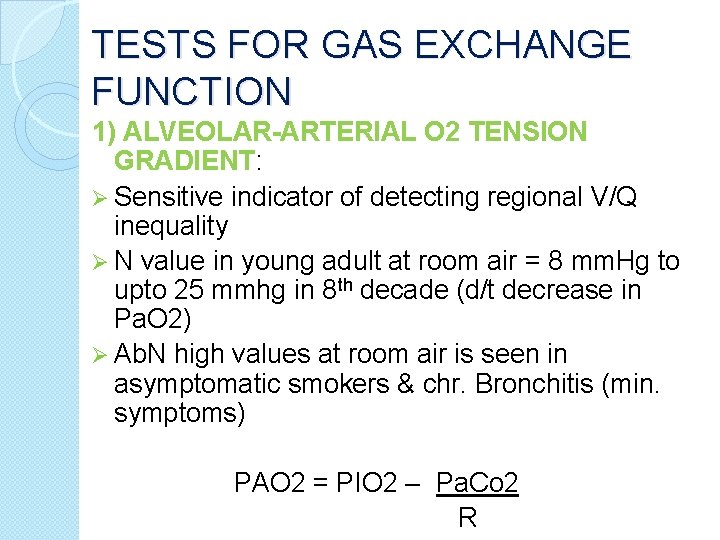 TESTS FOR GAS EXCHANGE FUNCTION

1) ALVEOLAR-ARTERIAL O2 TENSION GRADIENT:

➢ Sensitive indicator of detecting regional V/Q inequality

➢ N value in young adult at room air = 8 mmHg to upto 25 mmhg in 8$^{th}$ decade (d/t decrease in PaO2)

➢ AbN high values at room air is seen in asymptomatic smokers & chr. Bronchitis (min. symptoms)

$PAO2 = PIO2 - \frac{PaCo2}{R}$